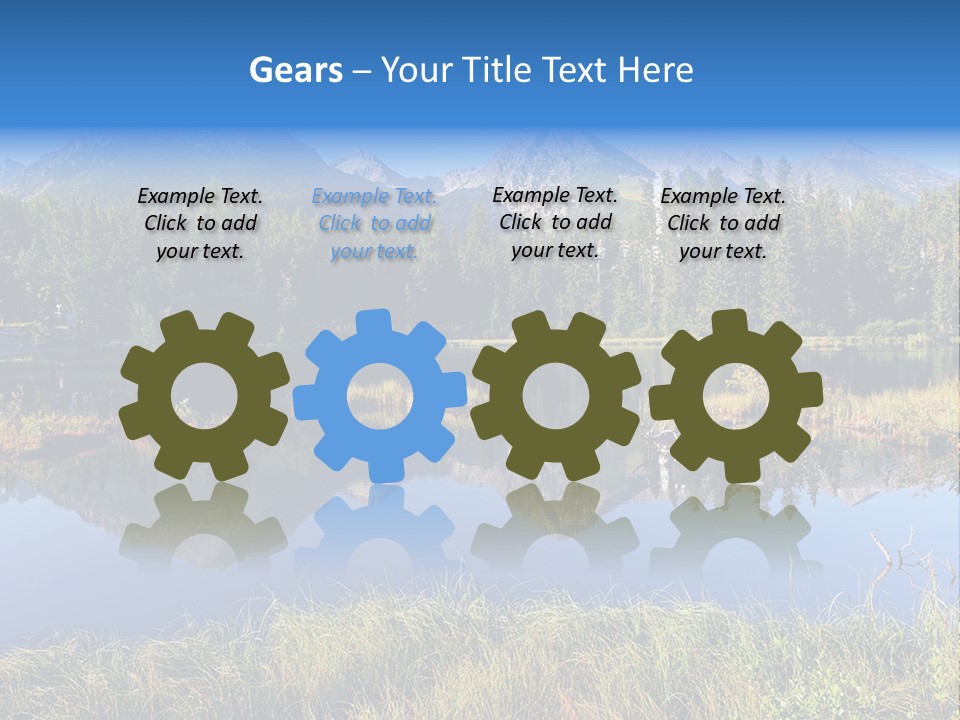 Gears – Your Title Text Here

Example Text. Click to add your text.

Example Text. Click to add your text.

Example Text. Click to add your text.

Example Text. Click to add your text.